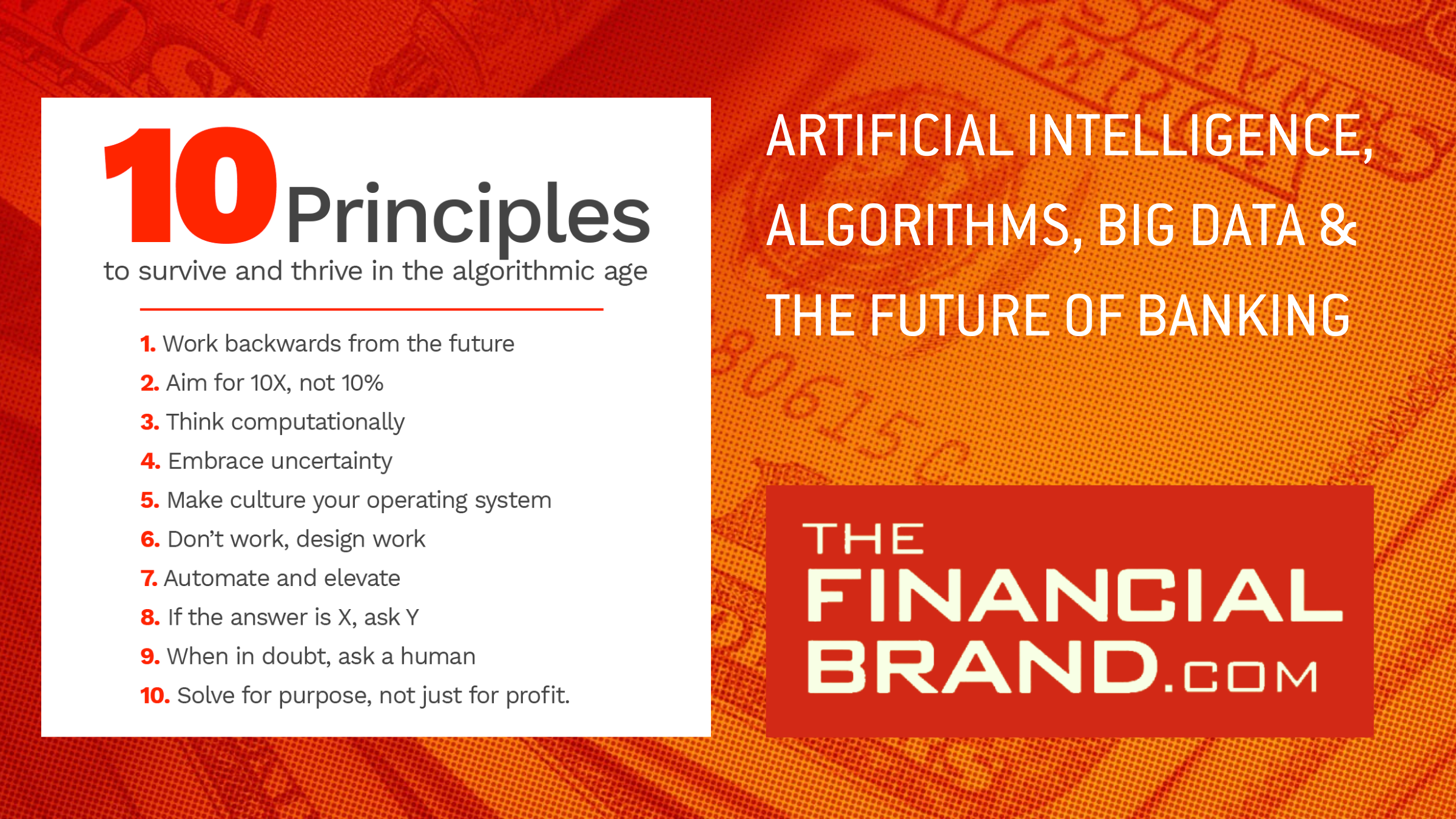 10 Principles
to survive and thrive in the algorithmic age

1. Work backwards from the future
2. Aim for 10X, not 10%
3. Think computationally
4. Embrace uncertainty
5. Make culture your operating system
6. Don't work, design work
7. Automate and elevate
8. If the answer is X, ask Y
9. When in doubt, ask a human
10. Solve for purpose, not just for profit.

ARTIFICIAL INTELLIGENCE, ALGORITHMS, BIG DATA & THE FUTURE OF BANKING

THE FINANCIAL BRAND.COM